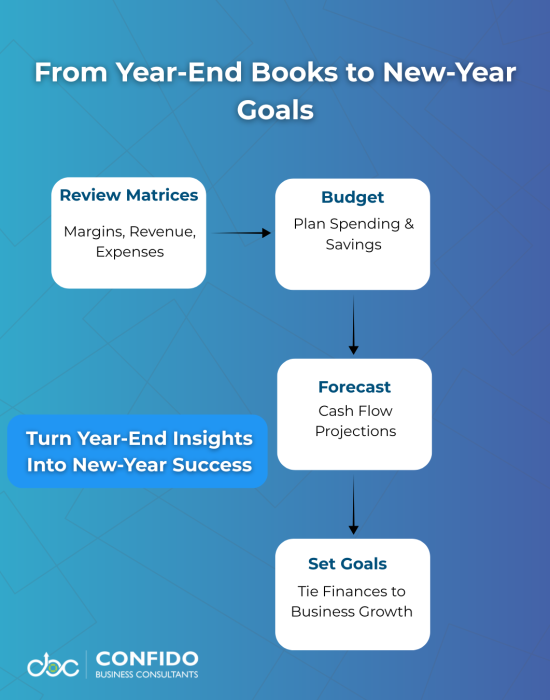 From Year-End Books to New-Year Goals

Review Matrices
Margins, Revenue, Expenses

Budget
Plan Spending & Savings

Forecast
Cash Flow Projections

Turn Year-End Insights Into New-Year Success

Set Goals
Tie Finances to Business Growth

cbc CONFIDO
BUSINESS CONSULTANTS